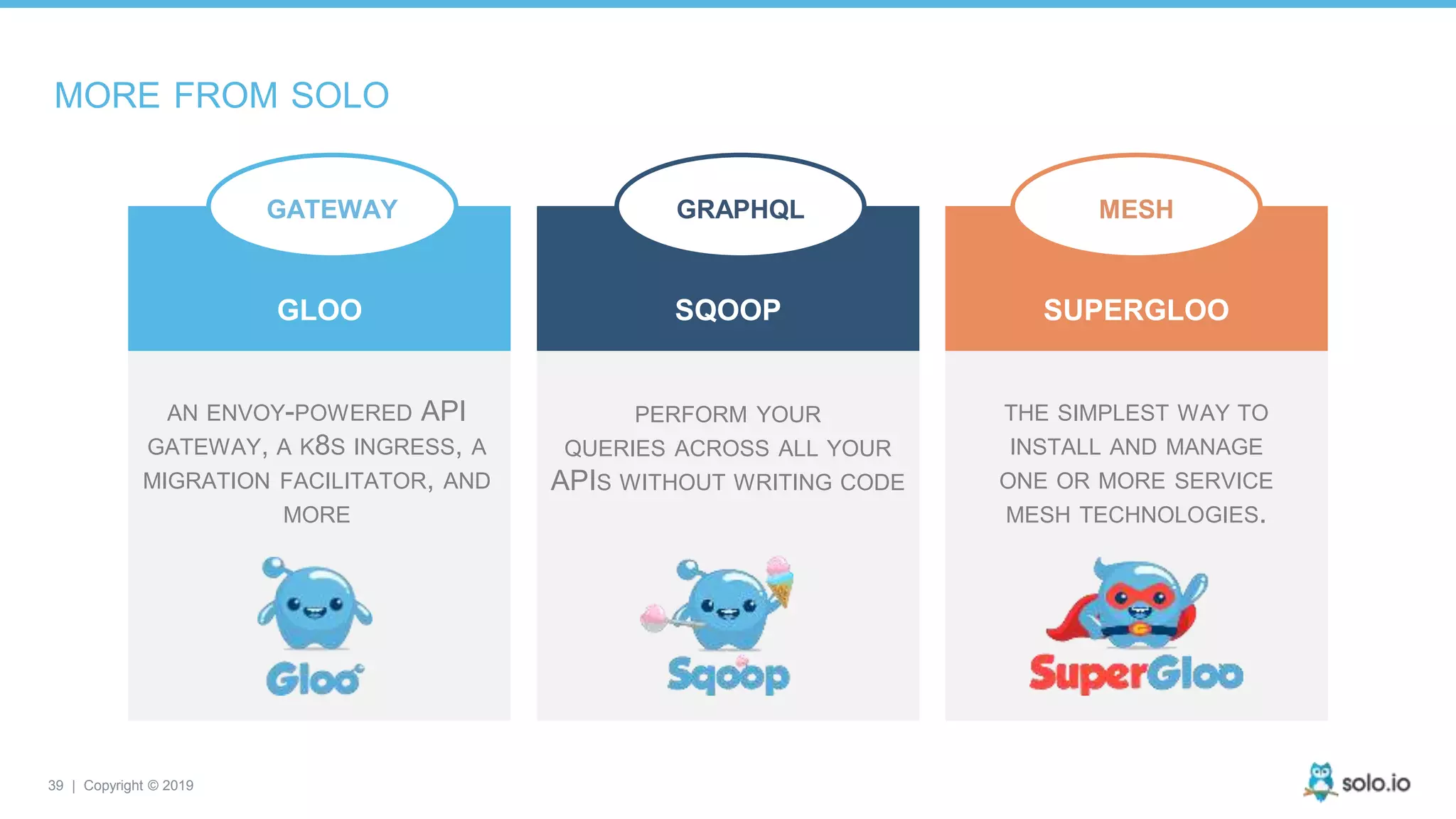 MORE FROM SOLO

GATEWAY

GLOO

AN ENVOY-POWERED API GATEWAY, A K8S INGRESS, A MIGRATION FACILITATOR, AND MORE

Gloo

GRAPHQL

SQOOP

PERFORM YOUR QUERIES ACROSS ALL YOUR APIS WITHOUT WRITING CODE

Sqoop

MESH

SUPERGLOO

THE SIMPLEST WAY TO INSTALL AND MANAGE ONE OR MORE SERVICE MESH TECHNOLOGIES.

SuperGloo

39 | Copyright © 2019

solo.io